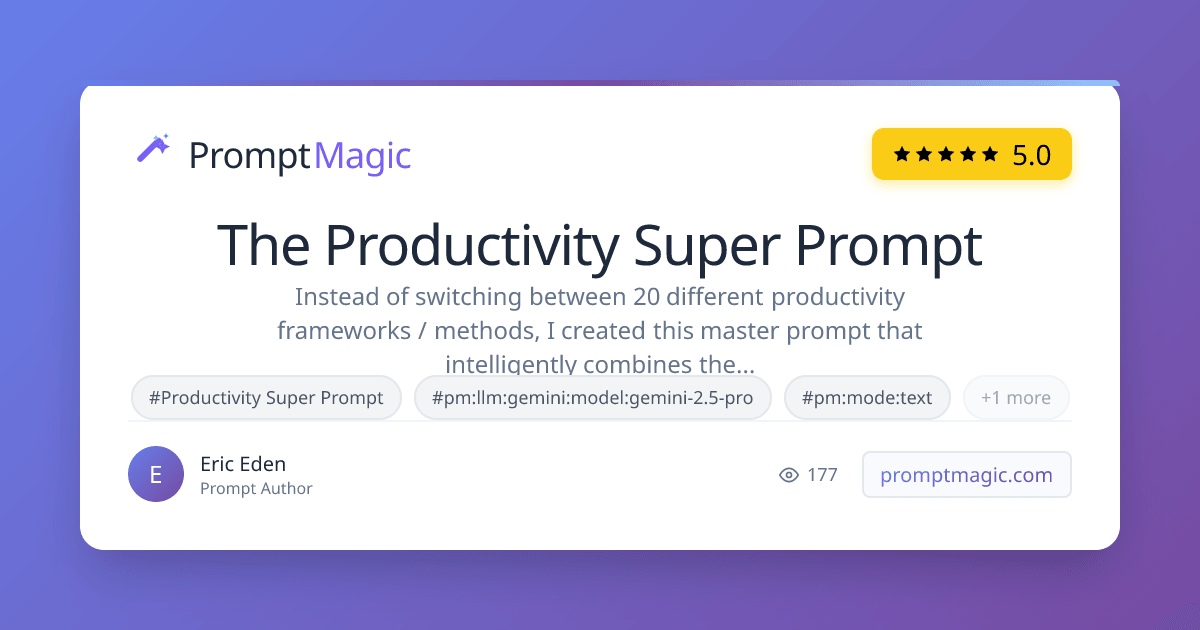 PromptMagic

★★★★★ 5.0

The Productivity Super Prompt

Instead of switching between 20 different productivity frameworks / methods, I created this master prompt that intelligently combines the...

#Productivity Super Prompt
#pm:llm:gemini:model:gemini-2.5-pro
#pm:mode:text
+1 more

E
Eric Eden
Prompt Author

177

promptmagic.com